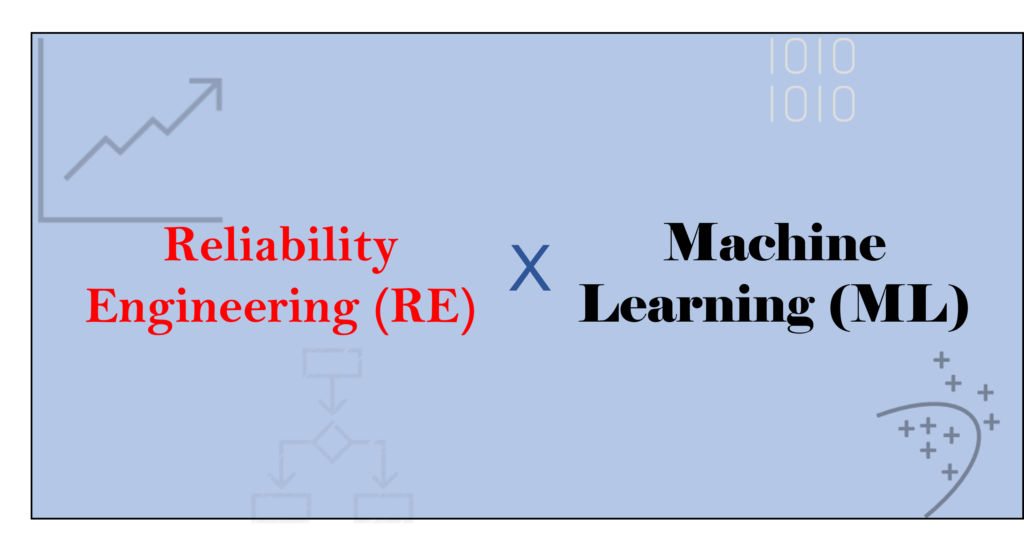 1010
1010

Reliability Engineering (RE)

X

Machine Learning (ML)